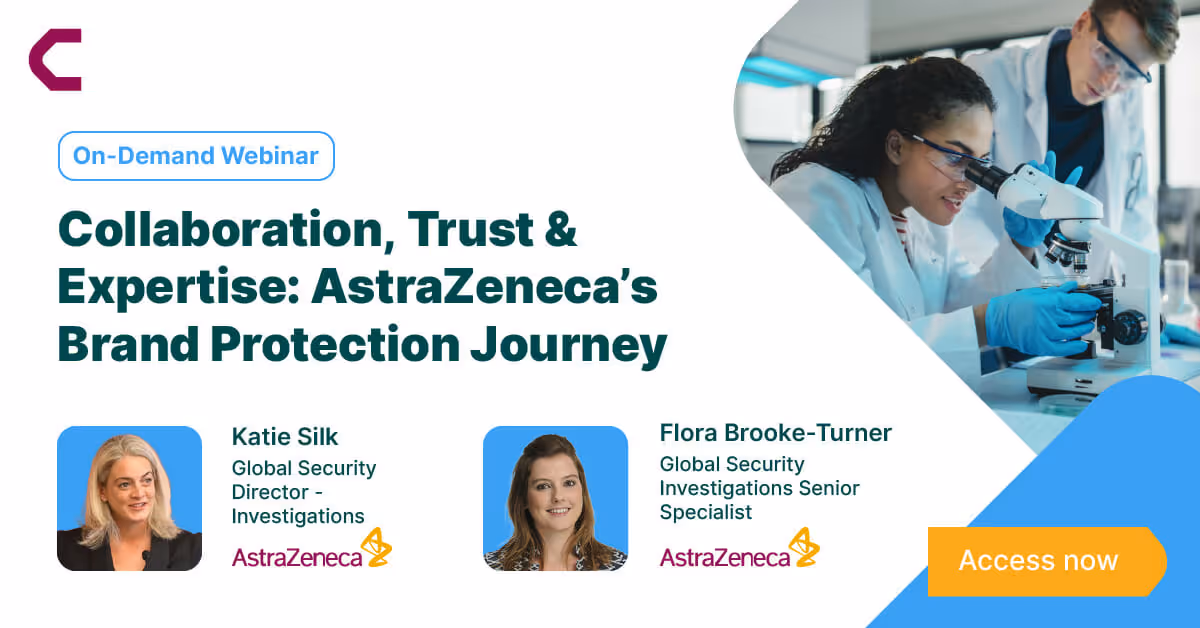 On-Demand Webinar

Collaboration, Trust & Expertise: AstraZeneca's Brand Protection Journey

Katie Silk
Global Security Director - Investigations
AstraZeneca

Flora Brooke-Turner
Global Security Investigations Senior Specialist
AstraZeneca

Access now